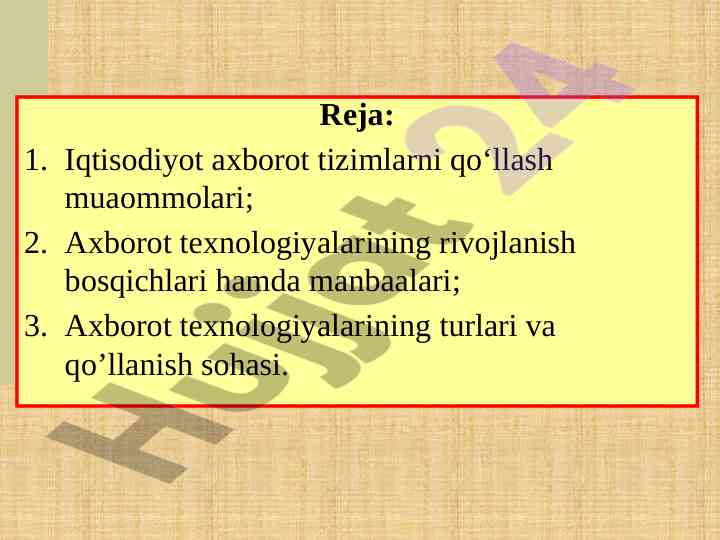 Reja:

1. Iqtisodiyot axborot tizimlarni qo‘llash muaommolari;
2. Axborot texnologiyalarining rivojlanish bosqichlari hamda manbaalari;
3. Axborot texnologiyalarining turlari va qo’llanish sohasi.

Hujjat24